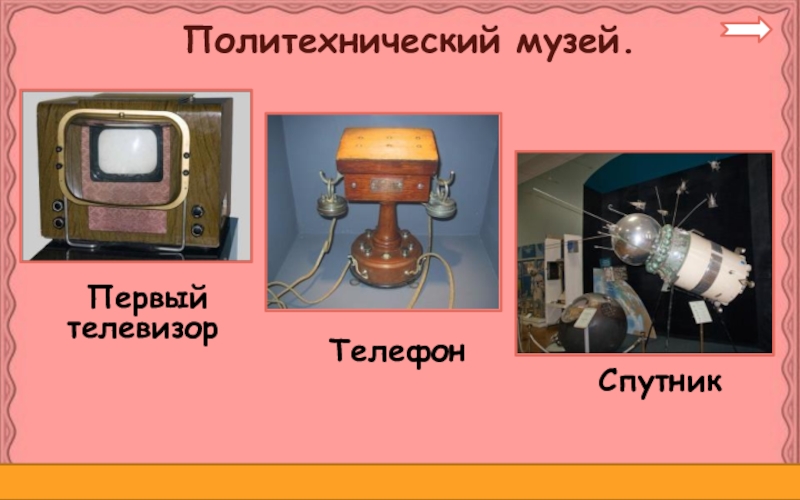 Политехнический музей.

Первый телевизор

Телефон

Спутник